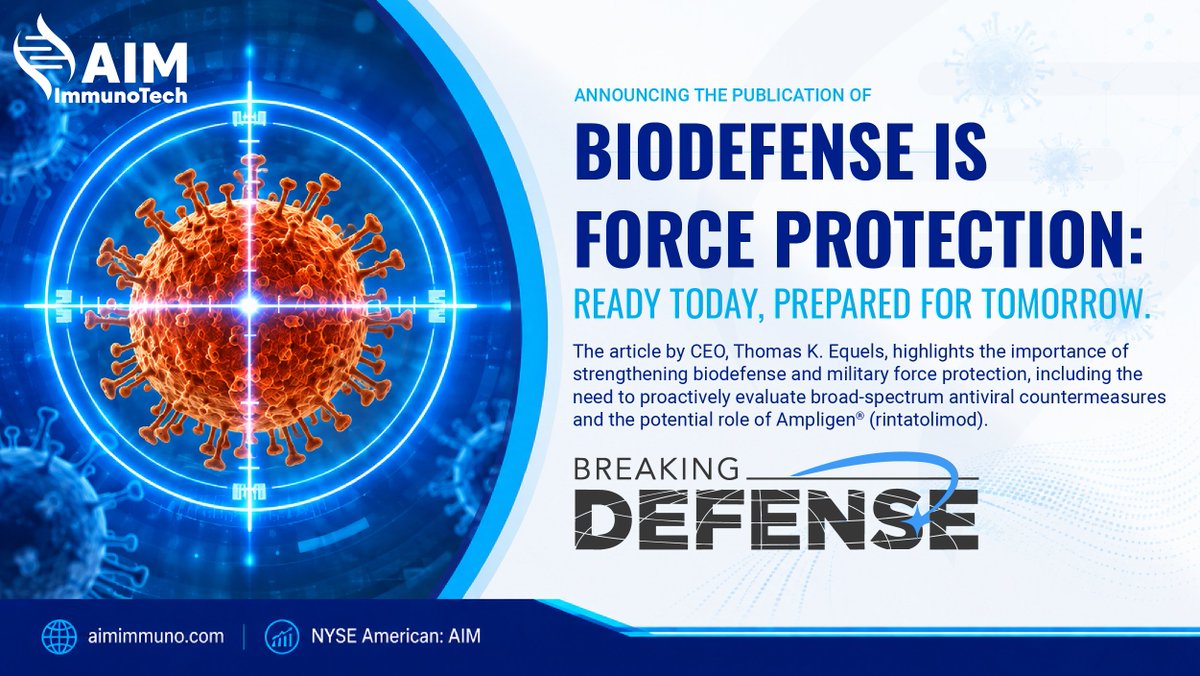 AIM ImmunoTech

ANNOUNCING THE PUBLICATION OF

BIODEFENSE IS FORCE PROTECTION:

READY TODAY, PREPARED FOR TOMORROW.

The article by CEO, Thomas K. Equels, highlights the importance of strengthening biodefense and military force protection, including the need to proactively evaluate broad-spectrum antiviral countermeasures and the potential role of Ampligen® (rintatolimod).

BREAKING DEFENSE

aimimmuno.com | NYSE American: AIM